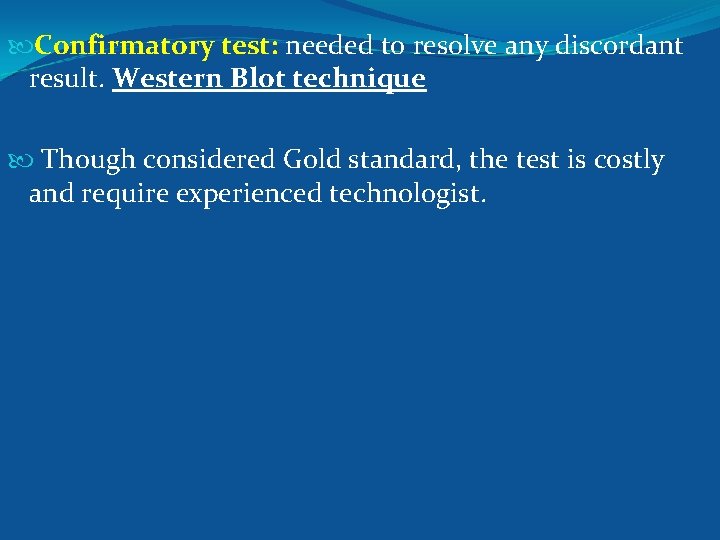 Confirmatory test: needed to resolve any discordant result. Western Blot technique

Though considered Gold standard, the test is costly and require experienced technologist.